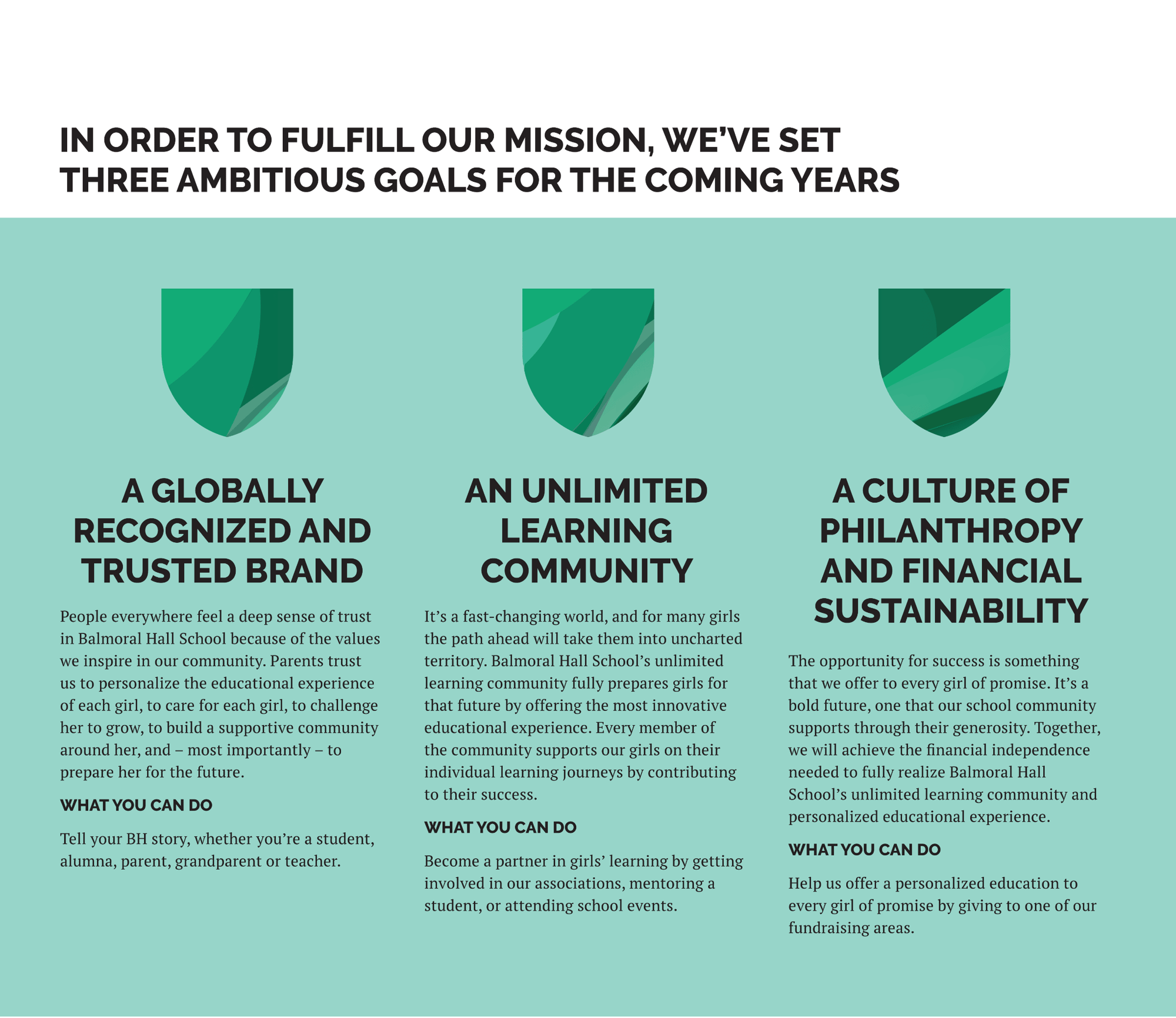 IN ORDER TO FULFILL OUR MISSION, WE'VE SET THREE AMBITIOUS GOALS FOR THE COMING YEARS

A GLOBALLY RECOGNIZED AND TRUSTED BRAND

People everywhere feel a deep sense of trust in Balmoral Hall School because of the values we inspire in our community. Parents trust us to personalize the educational experience of each girl, to care for each girl, to challenge her to grow, to build a supportive community around her, and – most importantly – to prepare her for the future.

WHAT YOU CAN DO

Tell your BH story, whether you're a student, alumna, parent, grandparent or teacher.

AN UNLIMITED LEARNING COMMUNITY

It's a fast-changing world, and for many girls the path ahead will take them into uncharted territory. Balmoral Hall School's unlimited learning community fully prepares girls for that future by offering the most innovative educational experience. Every member of the community supports our girls on their individual learning journeys by contributing to their success.

WHAT YOU CAN DO

Become a partner in girls' learning by getting involved in our associations, mentoring a student, or attending school events.

A CULTURE OF PHILANTHROPY AND FINANCIAL SUSTAINABILITY

The opportunity for success is something that we offer to every girl of promise. It's a bold future, one that our school community supports through their generosity. Together, we will achieve the financial independence needed to fully realize Balmoral Hall School's unlimited learning community and personalized educational experience.

WHAT YOU CAN DO

Help us offer a personalized education to every girl of promise by giving to one of our fundraising areas.